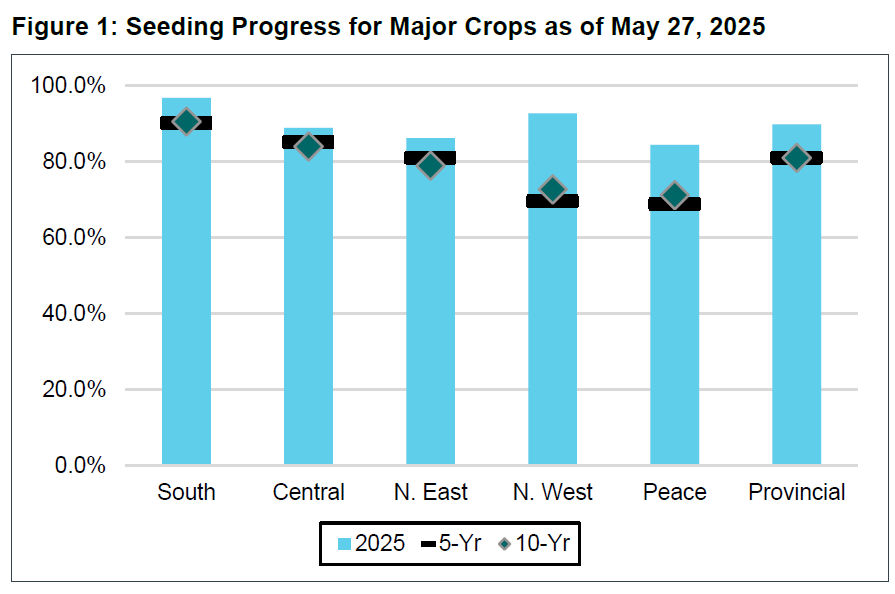 Figure 1: Seeding Progress for Major Crops as of May 27, 2025

100.0%
80.0%
60.0%
40.0%
20.0%
0.0%

South
Central
N. East
N. West
Peace
Provincial

2025
5-Yr
10-Yr